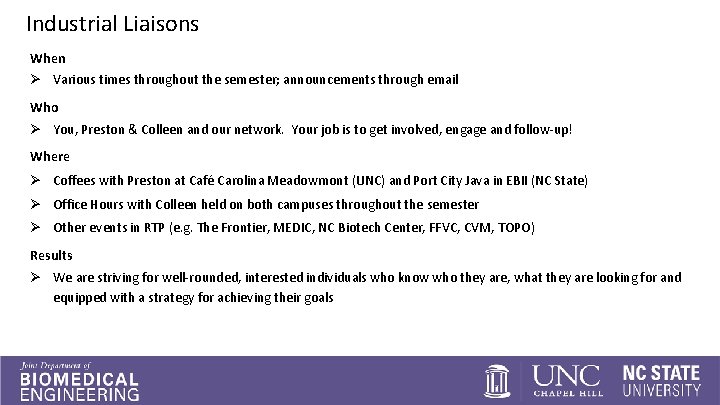 Industrial Liaisons

When

➢ Various times throughout the semester; announcements through email

Who

➢ You, Preston & Colleen and our network. Your job is to get involved, engage and follow-up!

Where

➢ Coffees with Preston at Café Carolina Meadowmont (UNC) and Port City Java in EBII (NC State)

➢ Office Hours with Colleen held on both campuses throughout the semester

➢ Other events in RTP (e.g. The Frontier, MEDIC, NC Biotech Center, FFVC, CVM, TOPO)

Results

➢ We are striving for well-rounded, interested individuals who know who they are, what they are looking for and equipped with a strategy for achieving their goals

Joint Department of
BIOMEDICAL ENGINEERING

UNC CHAPEL HILL

NC STATE UNIVERSITY